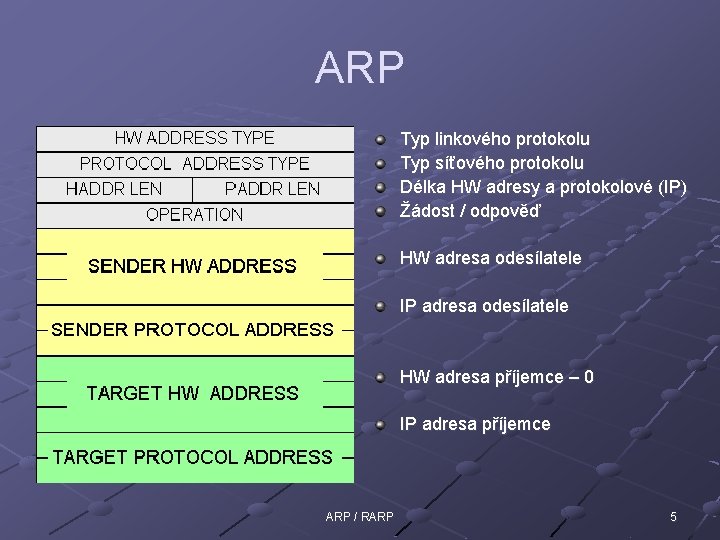 ARP

HW ADDRESS TYPE
PROTOCOL ADDRESS TYPE
HADDR LEN
PADDR LEN
OPERATION
SENDER HW ADDRESS
SENDER PROTOCOL ADDRESS
TARGET HW ADDRESS
TARGET PROTOCOL ADDRESS

Typ linkového protokolu
Typ síťového protokolu
Délka HW adresy a protokolové (IP)
Žádost / odpověď
HW adresa odesílatele
IP adresa odesílatele
HW adresa příjemce – 0
IP adresa příjemce

ARP / RARP

5